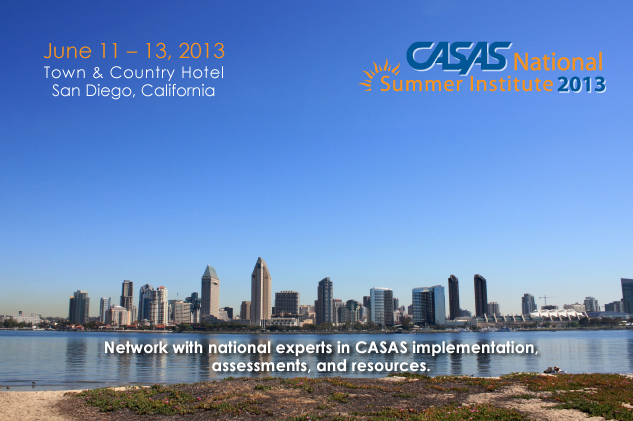 June 11 – 13, 2013
Town & Country Hotel
San Diego, California

CASAS National
Summer Institute 2013

Network with national experts in CASAS implementation, assessments, and resources.